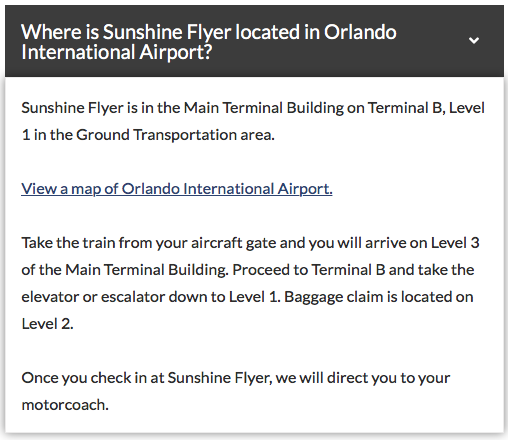 Where is Sunshine Flyer located in Orlando International Airport?

Sunshine Flyer is in the Main Terminal Building on Terminal B, Level 1 in the Ground Transportation area.

View a map of Orlando International Airport.

Take the train from your aircraft gate and you will arrive on Level 3 of the Main Terminal Building. Proceed to Terminal B and take the elevator or escalator down to Level 1. Baggage claim is located on Level 2.

Once you check in at Sunshine Flyer, we will direct you to your motorcoach.